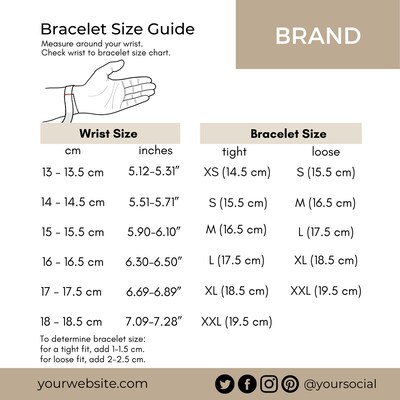 Bracelet Size Guide
Measure around your wrist.
Check wrist to bracelet size chart.

BRAND

| Wrist Size | | Bracelet Size | |
|---|---|---|---|
| cm | inches | tight | loose |
| 13 - 13.5 cm | 5.12-5.31" | XS (14.5 cm) | S (15.5 cm) |
| 14 - 14.5 cm | 5.51-5.71" | S (15.5 cm) | M (16.5 cm) |
| 15 - 15.5 cm | 5.90-6.10" | M (16.5 cm) | L (17.5 cm) |
| 16 - 16.5 cm | 6.30-6.50" | L (17.5 cm) | XL (18.5 cm) |
| 17 - 17.5 cm | 6.69-6.89" | XL (18.5 cm) | XXL (19.5 cm) |
| 18 - 18.5 cm | 7.09-7.28" | XXL (19.5 cm) | |

To determine bracelet size:
for a tight fit, add 1-1.5 cm.
for loose fit, add 2-2.5 cm.

yourwebsite.com

@yoursocial